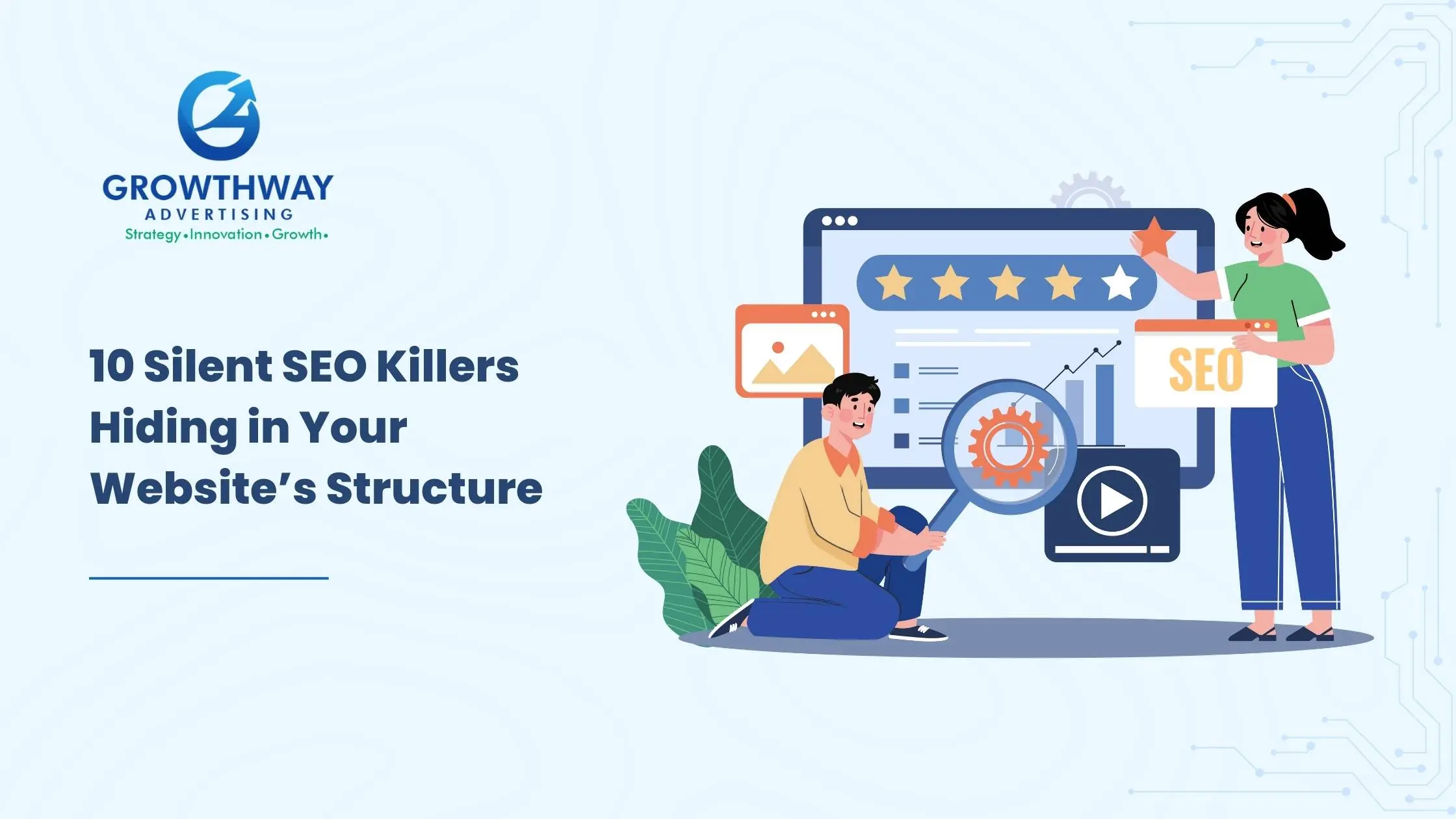 GROWTHWAY
ADVERTISING
Strategy • Innovation • Growth •

10 Silent SEO Killers Hiding in Your Website's Structure

SEO